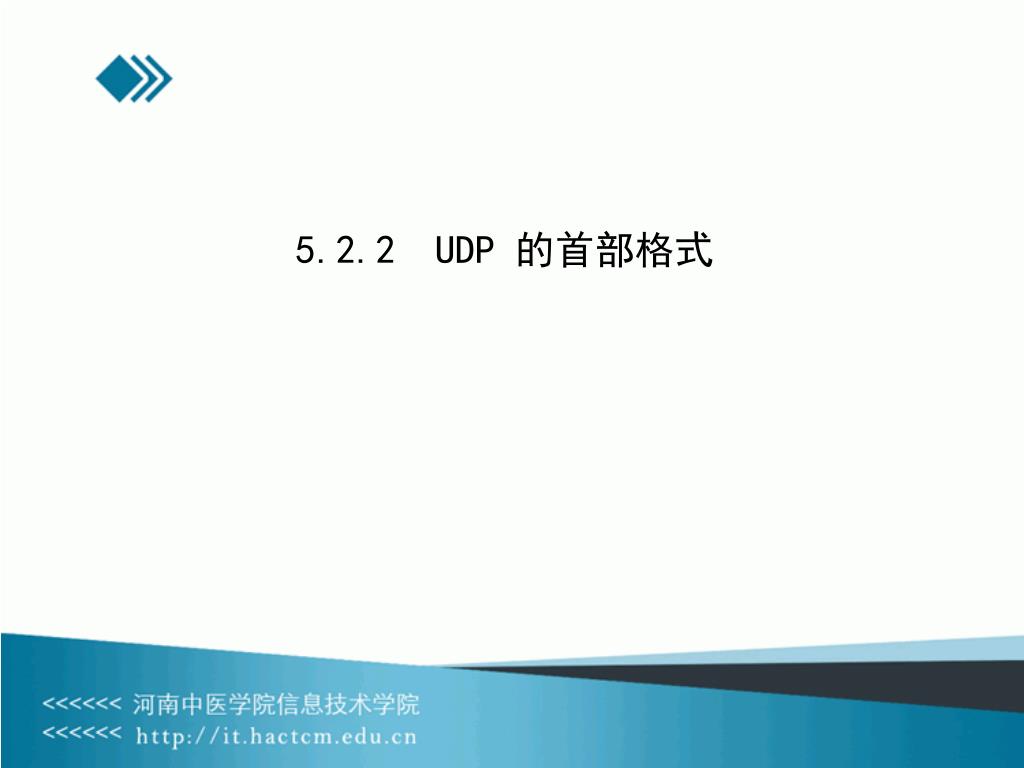 5.2.2 UDP 的首部格式

<<<<<< 河南中医学院信息技术学院
<<<<<< http://it.hactcm.edu.cn